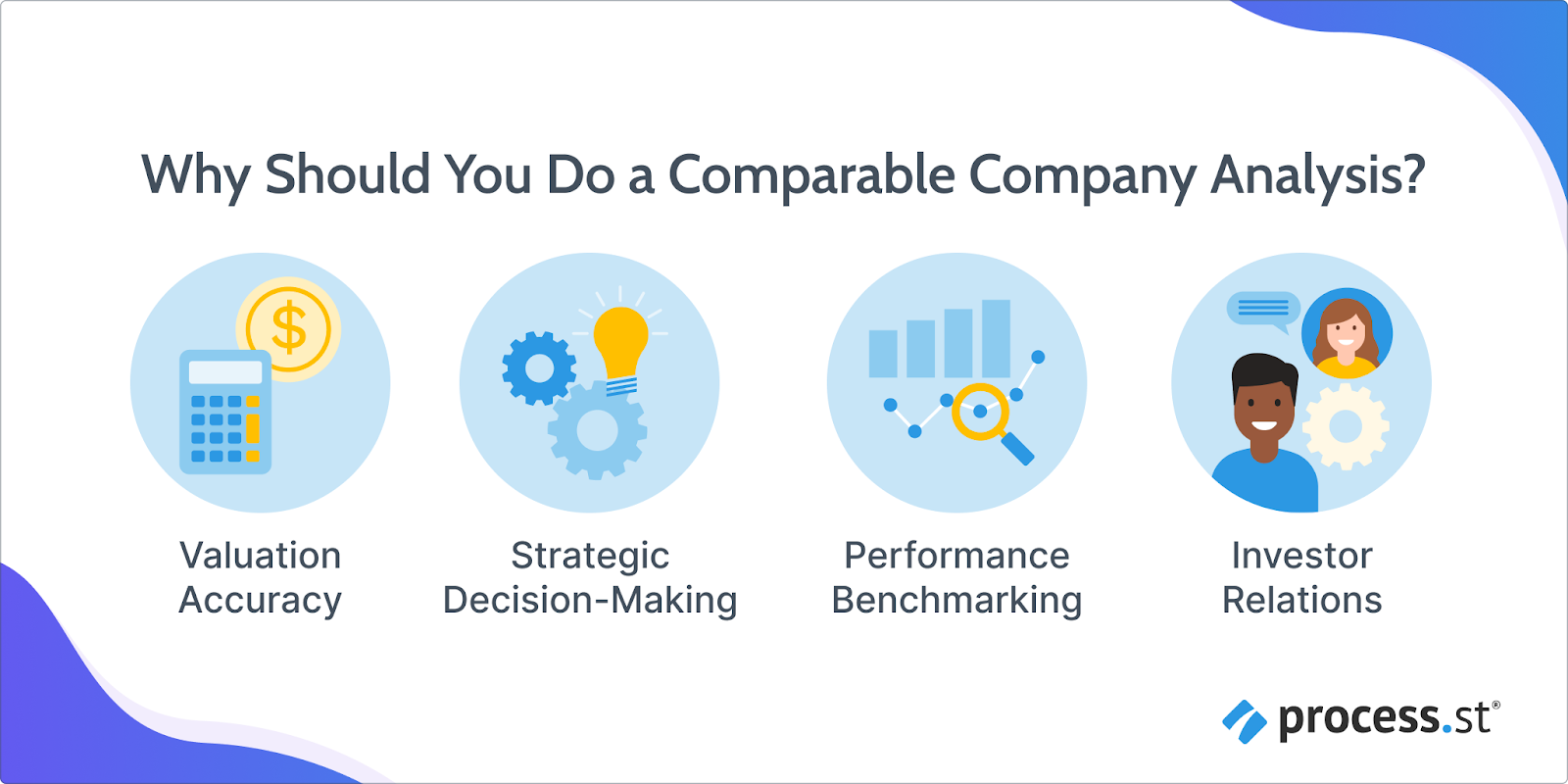 Why Should You Do a Comparable Company Analysis?

$

Valuation Accuracy

Strategic Decision-Making

Performance Benchmarking

Investor Relations

process.st®